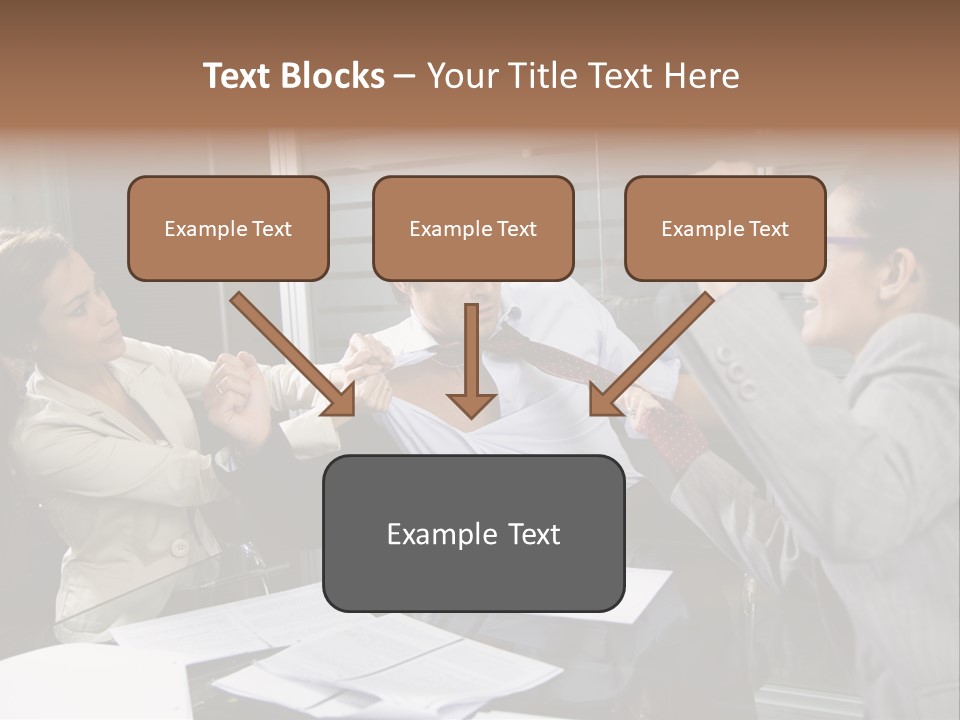 Text Blocks – Your Title Text Here

Example Text

Example Text

Example Text

Example Text